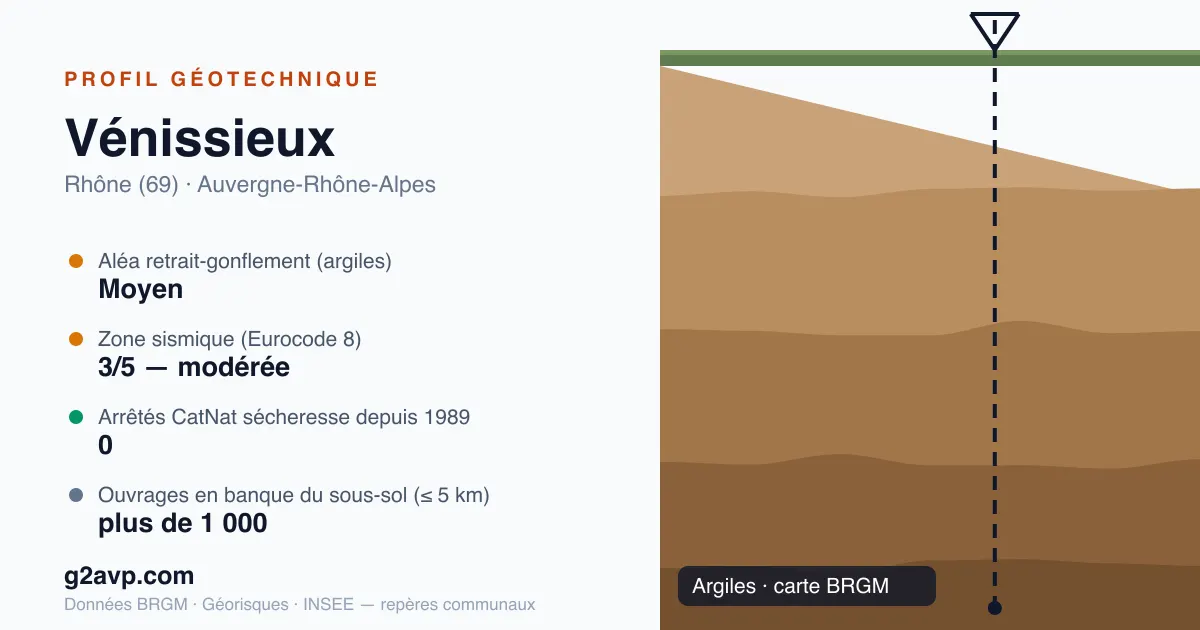 PROFIL GÉOTECHNIQUE

Vénissieux

Rhône (69) · Auvergne-Rhône-Alpes

Aléa retrait-gonflement (argiles)
Moyen

Zone sismique (Eurocode 8)
3/5 — modérée

Arrêtés CatNat sécheresse depuis 1989
0

Ouvrages en banque du sous-sol (≤ 5 km)
plus de 1 000

g2avp.com

Données BRGM · Géorisques · INSEE — repères communaux

Argiles · carte BRGM